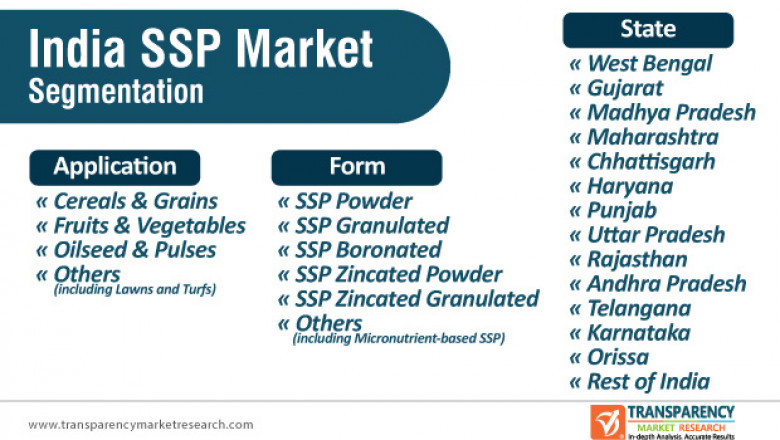 India SSP Market
Segmentation

Application
« Cereals & Grains
« Fruits & Vegetables
« Oilseed & Pulses
« Others
(including Lawns and Turfs)

Form
« SSP Powder
« SSP Granulated
« SSP Boronated
« SSP Zincated Powder
« SSP Zincated Granulated
« Others
(including Micronutrient-based SSP)

State
« West Bengal
« Gujarat
« Madhya Pradesh
« Maharashtra
« Chhattisgarh
« Haryana
« Punjab
« Uttar Pradesh
« Rajasthan
« Andhra Pradesh
« Telangana
« Karnataka
« Orissa
« Rest of India

www.transparencymarketresearch.com

TRANSPARENCY
MARKET RESEARCH
In-depth Analysis. Accurate Results